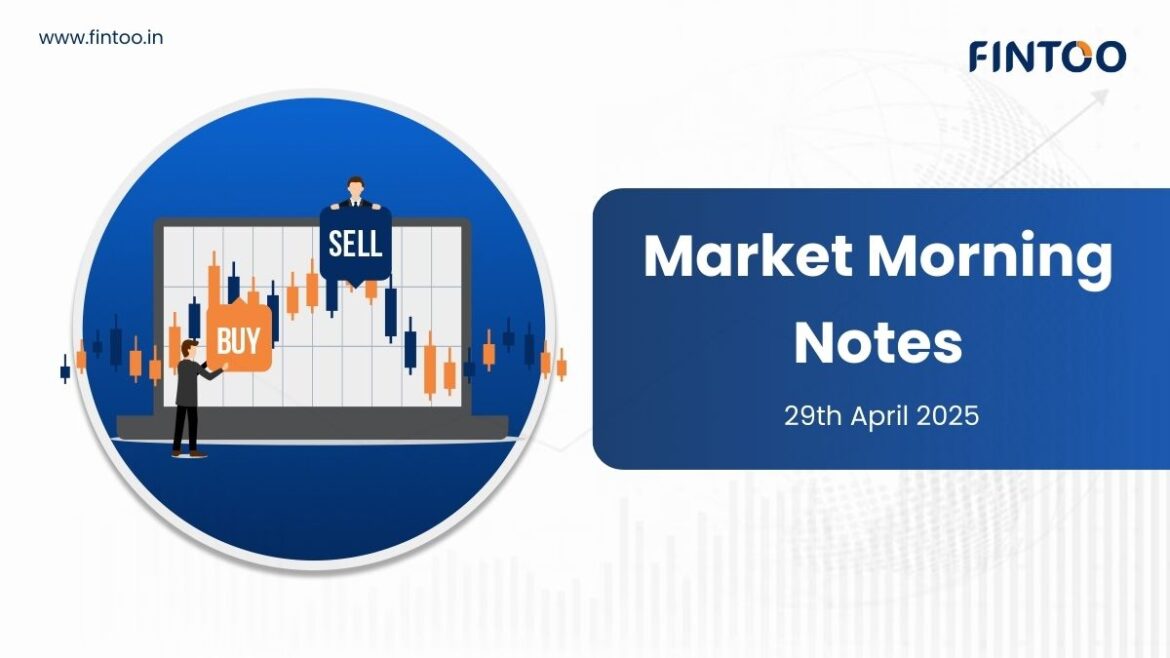 www.fintoo.in

FINTOO

SELL

BUY

Market Morning Notes

29th April 2025